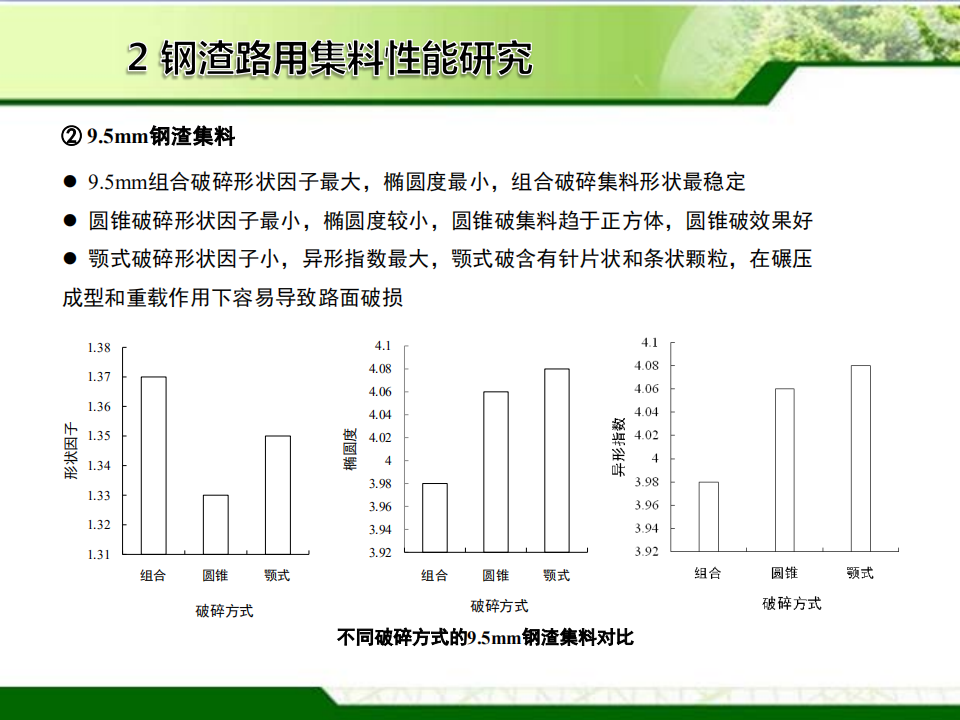 2 钢渣路用集料性能研究

② 9.5mm钢渣集料

● 9.5mm组合破碎形状因子最大，椭圆度最小，组合破碎集料形状最稳定

● 圆锥破碎形状因子最小，椭圆度较小，圆锥破集料趋于正方体，圆锥破效果好

● 颚式破碎形状因子小，异形指数最大，颚式破含有针片状和条状颗粒，在碾压成型和重载作用下容易导致路面破损

形状因子
1.38
1.37
1.36
1.35
1.34
1.33
1.32
1.31
组合 圆锥 颚式
破碎方式

椭圆度
4.1
4.08
4.06
4.04
4.02
4
3.98
3.96
3.94
3.92
组合 圆锥 颚式
破碎方式

异形指数
4.1
4.08
4.06
4.04
4.02
4
3.98
3.96
3.94
3.92
组合 圆锥 颚式
破碎方式

不同破碎方式的9.5mm钢渣集料对比